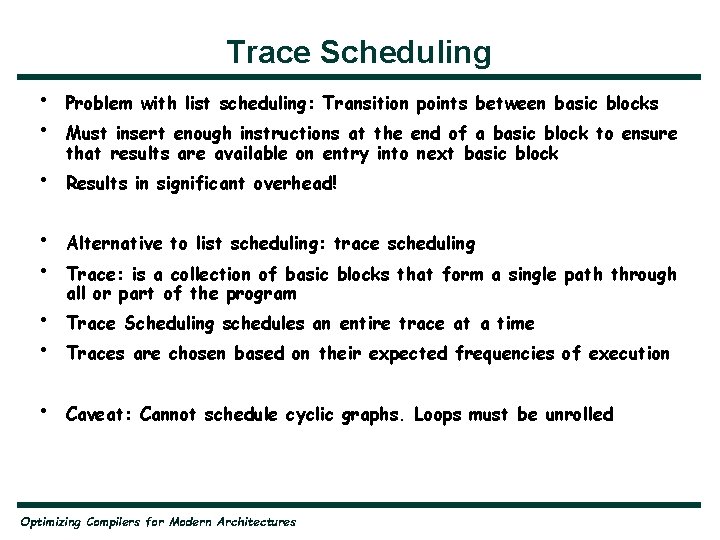 Trace Scheduling

• Problem with list scheduling: Transition points between basic blocks
• Must insert enough instructions at the end of a basic block to ensure that results are available on entry into next basic block
• Results in significant overhead!

• Alternative to list scheduling: trace scheduling
• Trace: is a collection of basic blocks that form a single path through all or part of the program
• Trace Scheduling schedules an entire trace at a time
• Traces are chosen based on their expected frequencies of execution

• Caveat: Cannot schedule cyclic graphs. Loops must be unrolled

Optimizing Compilers for Modern Architectures